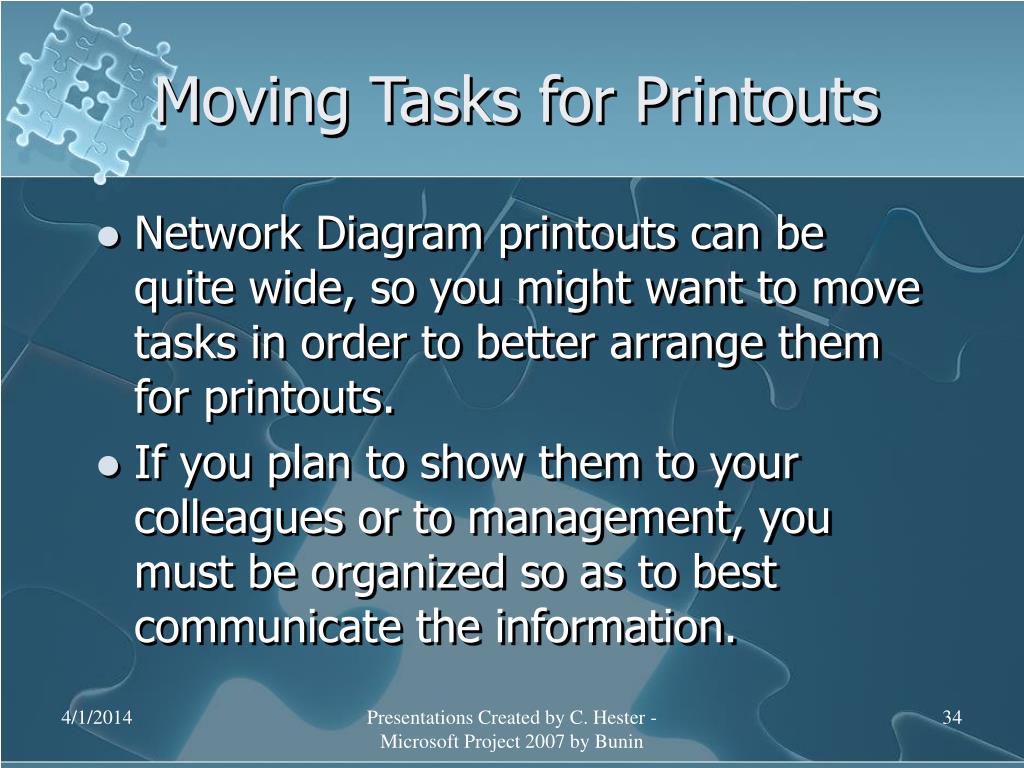 Moving Tasks for Printouts

- Network Diagram printouts can be quite wide, so you might want to move tasks in order to better arrange them for printouts.
- If you plan to show them to your colleagues or to management, you must be organized so as to best communicate the information.

4/1/2014

Presentations Created by C. Hester - Microsoft Project 2007 by Bunin

34